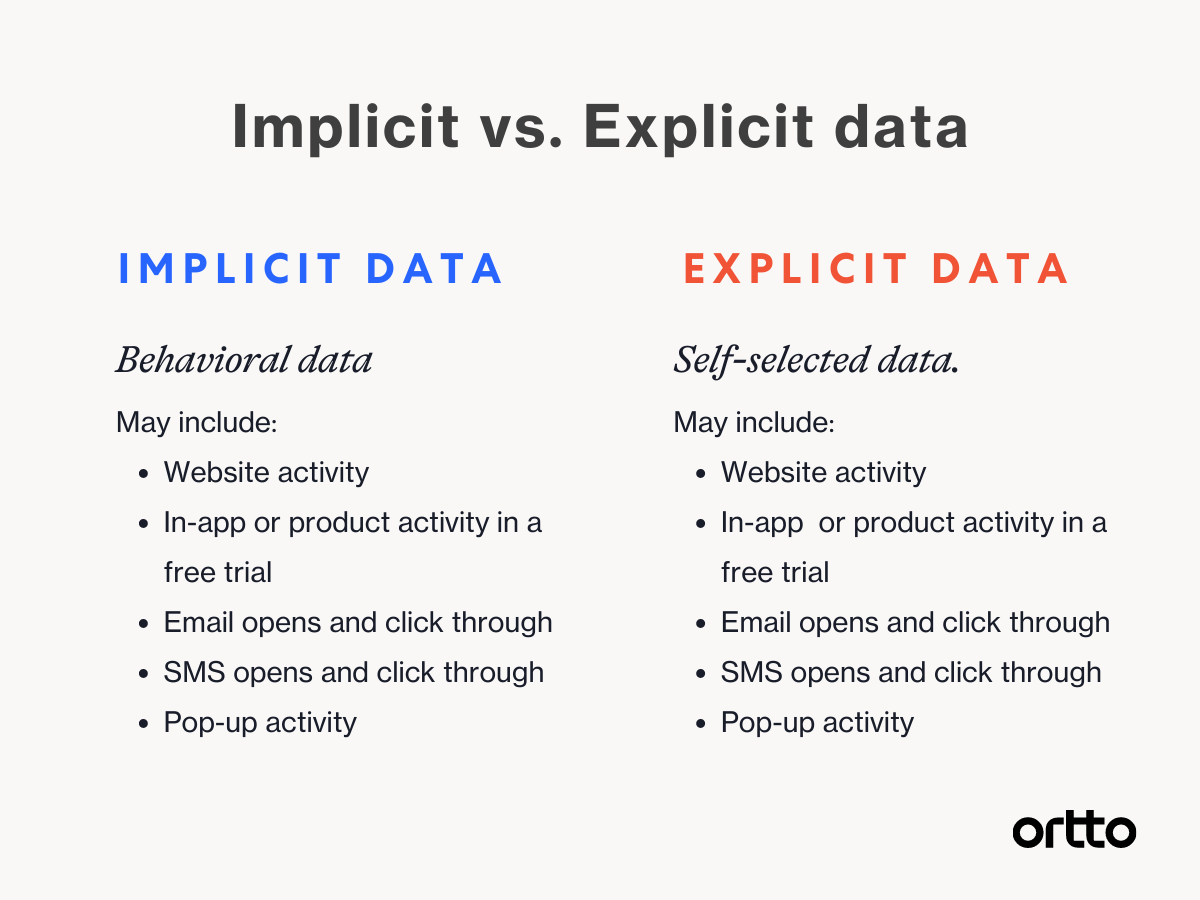 Implicit vs. Explicit data

IMPLICIT DATA

Behavioral data

May include:

- Website activity
- In-app or product activity in a free trial
- Email opens and click through
- SMS opens and click through
- Pop-up activity

EXPLICIT DATA

Self-selected data.

May include:

- Website activity
- In-app or product activity in a free trial
- Email opens and click through
- SMS opens and click through
- Pop-up activity

ortto